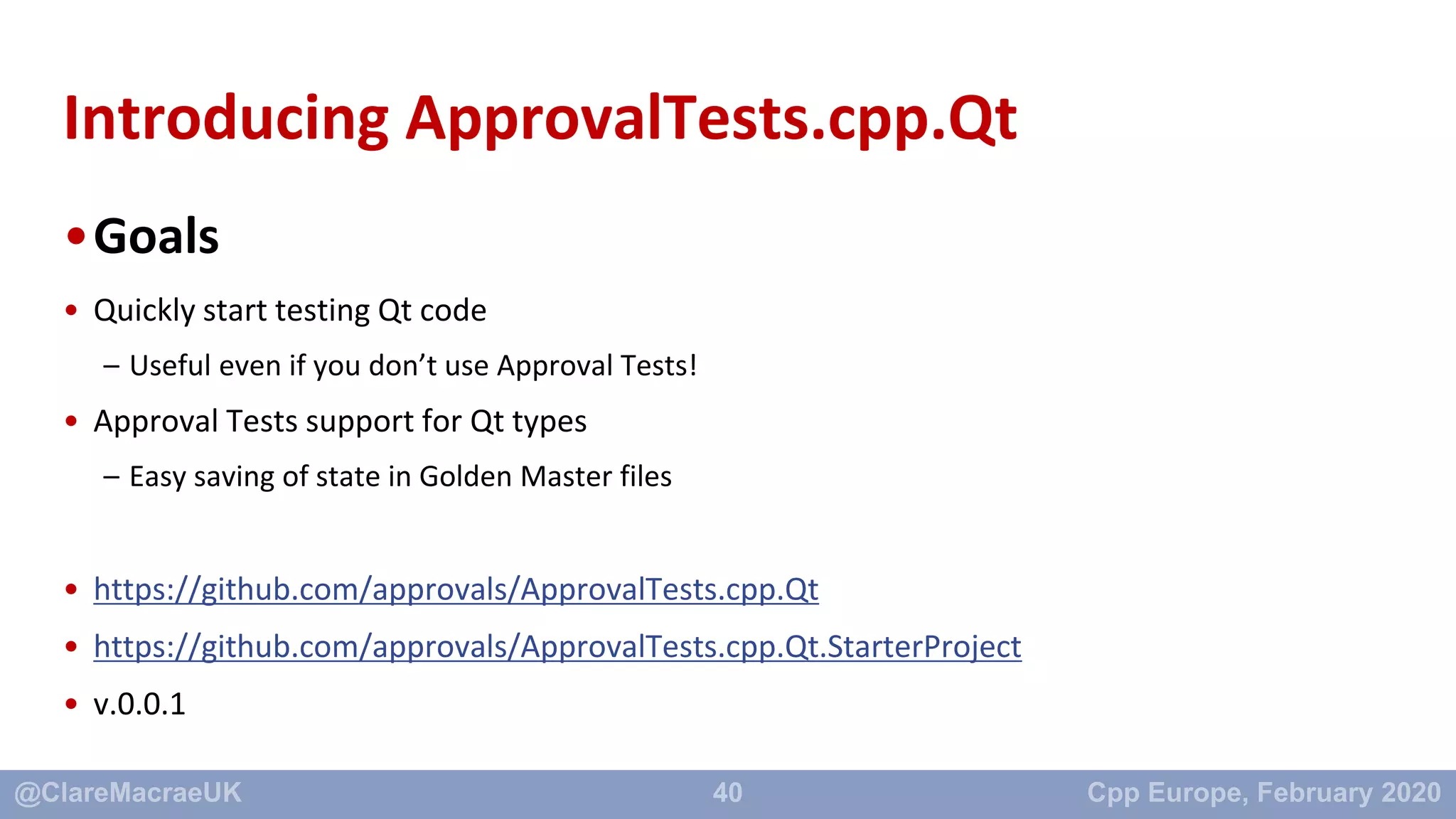 Introducing ApprovalTests.cpp.Qt

• Goals

• Quickly start testing Qt code
– Useful even if you don't use Approval Tests!

• Approval Tests support for Qt types
– Easy saving of state in Golden Master files

• https://github.com/approvals/ApprovalTests.cpp.Qt
• https://github.com/approvals/ApprovalTests.cpp.Qt.StarterProject
• v.0.0.1

@ClareMacraeUK 40 Cpp Europe, February 2020